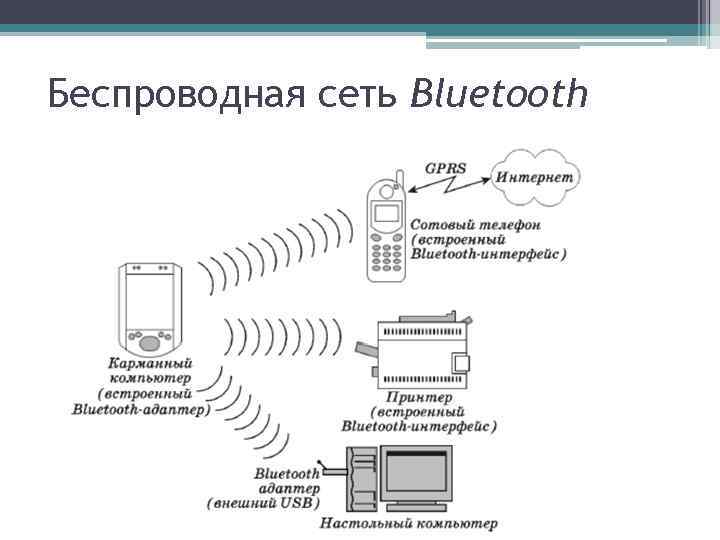 Беспроводная сеть Bluetooth

GPRS

Интернет

Сотовый телефон (встроенный Bluetooth-интерфейс)

Карманный компьютер (встроенный Bluetooth-адаптер)

Принтер (встроенный Bluetooth-интерфейс)

Bluetooth адаптер (внешний USB)

Настольный компьютер